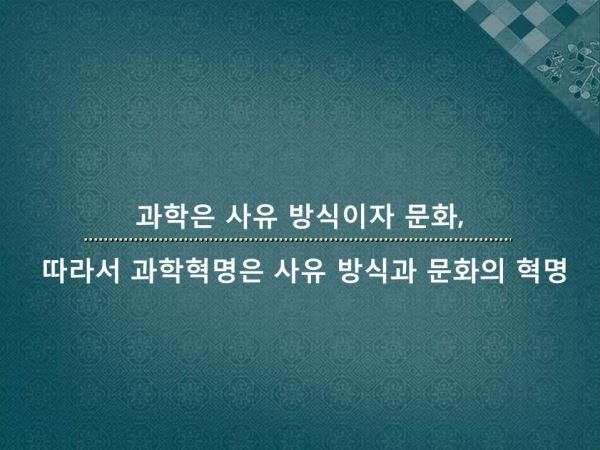 과학은 사유 방식이자 문화,

따라서 과학혁명은 사유 방식과 문화의 혁명